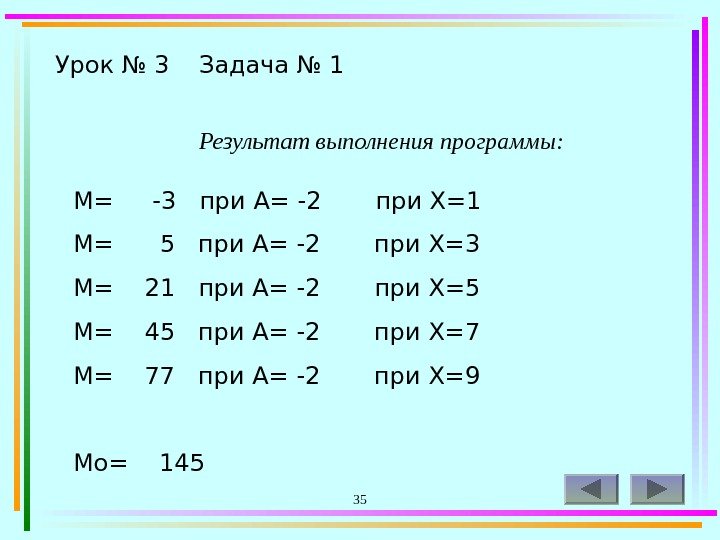 Урок № 3 Задача № 1

Результат выполнения программы:

M= -3 при A= -2 при X=1
M= 5 при A= -2 при X=3
M= 21 при A= -2 при X=5
M= 45 при A= -2 при X=7
M= 77 при A= -2 при X=9

Mo= 145

35